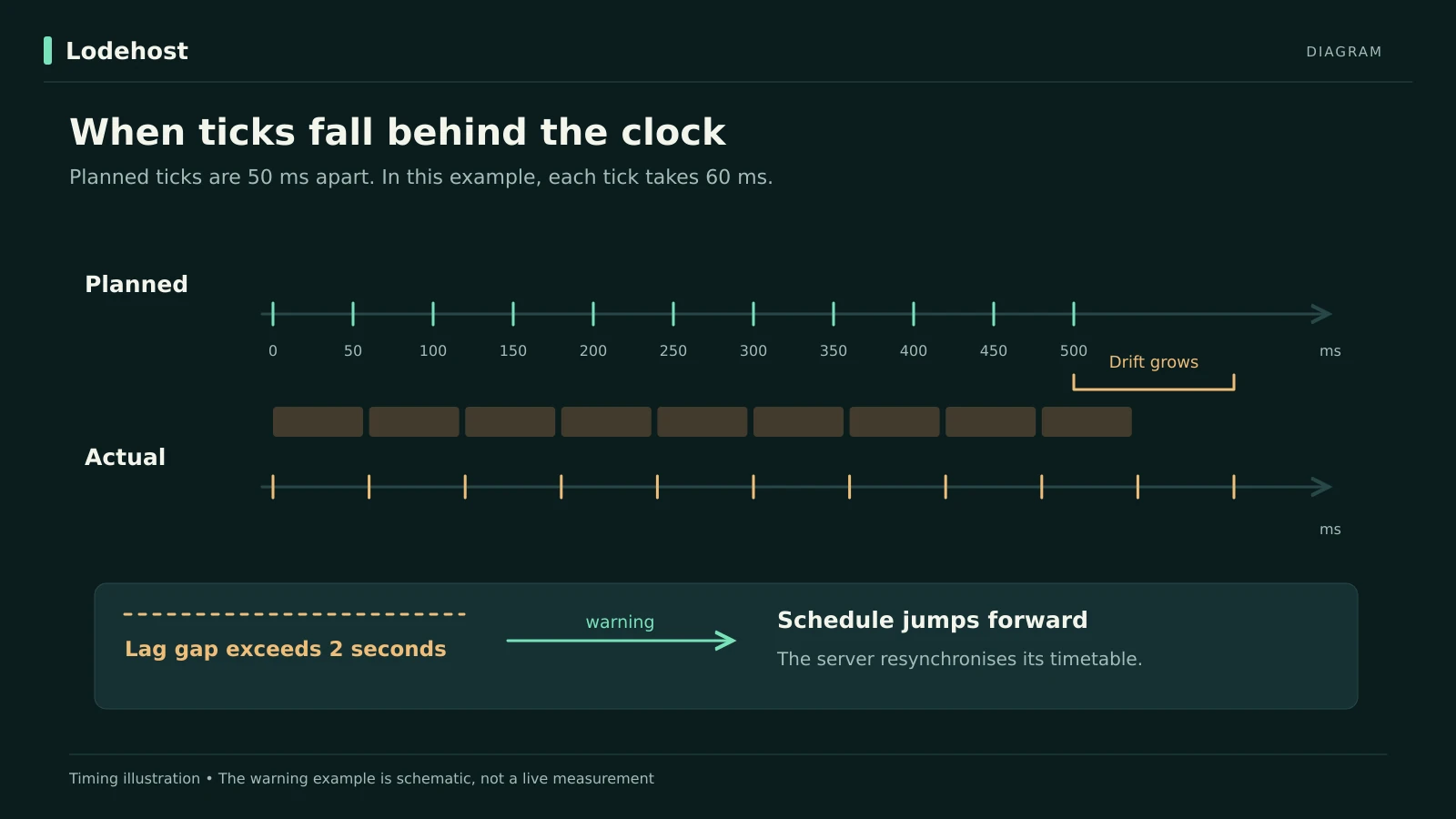 Lodehost

DIAGRAM

When ticks fall behind the clock

Planned ticks are 50 ms apart. In this example, each tick takes 60 ms.

Planned

0 50 100 150 200 250 300 350 400 450 500 ms

Drift grows

Actual

ms

Lag gap exceeds 2 seconds

warning

Schedule jumps forward

The server resynchronises its timetable.

Timing illustration • The warning example is schematic, not a live measurement